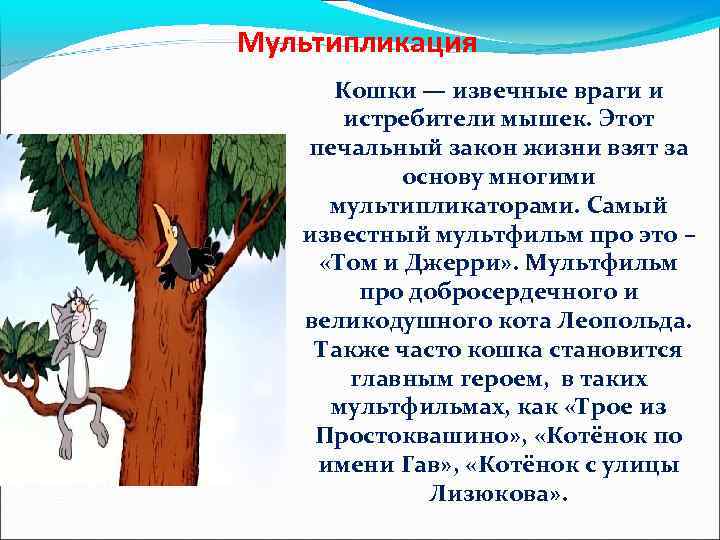 Мультипликация

Кошки — извечные враги и истребители мышек. Этот печальный закон жизни взят за основу многими мультипликаторами. Самый известный мультфильм про это – «Том и Джерри». Мультфильм про добросердечного и великодушного кота Леопольда. Также часто кошка становится главным героем, в таких мультфильмах, как «Трое из Простоквашино», «Котёнок по имени Гав», «Котёнок с улицы Лизюкова».